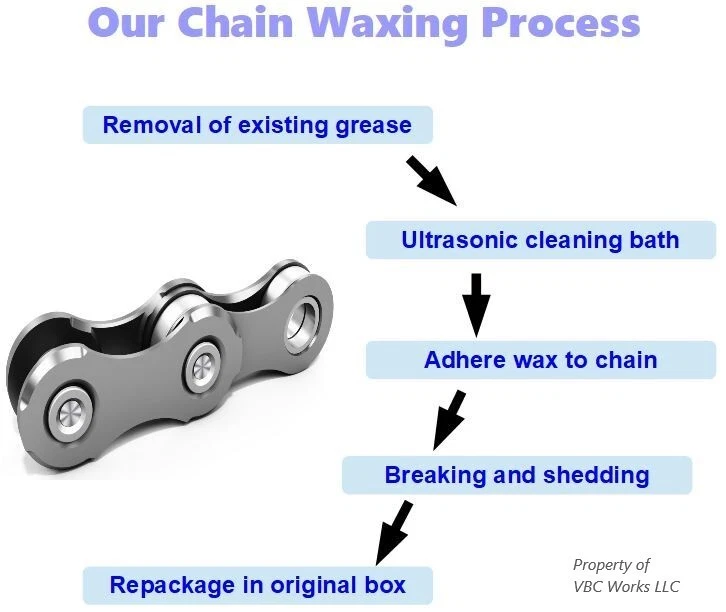 Our Chain Waxing Process

Removal of existing grease

Ultrasonic cleaning bath

Adhere wax to chain

Breaking and shedding

Repackage in original box

Property of
VBC Works LLC